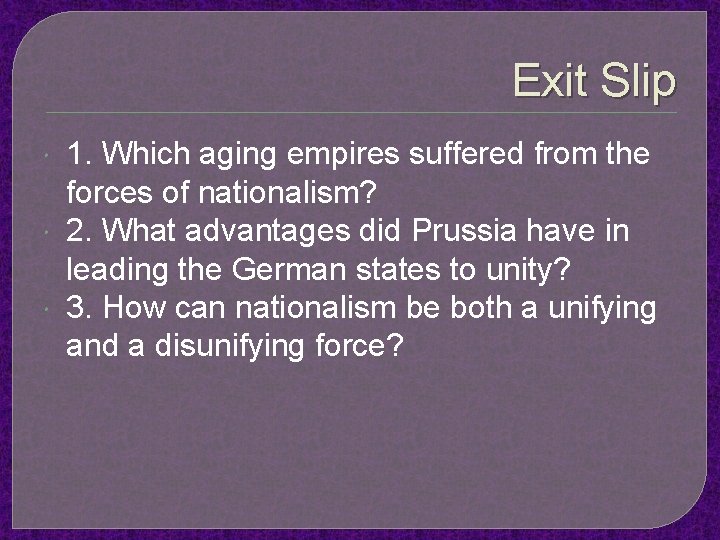 Exit Slip

1. Which aging empires suffered from the forces of nationalism?

2. What advantages did Prussia have in leading the German states to unity?

3. How can nationalism be both a unifying and a disunifying force?